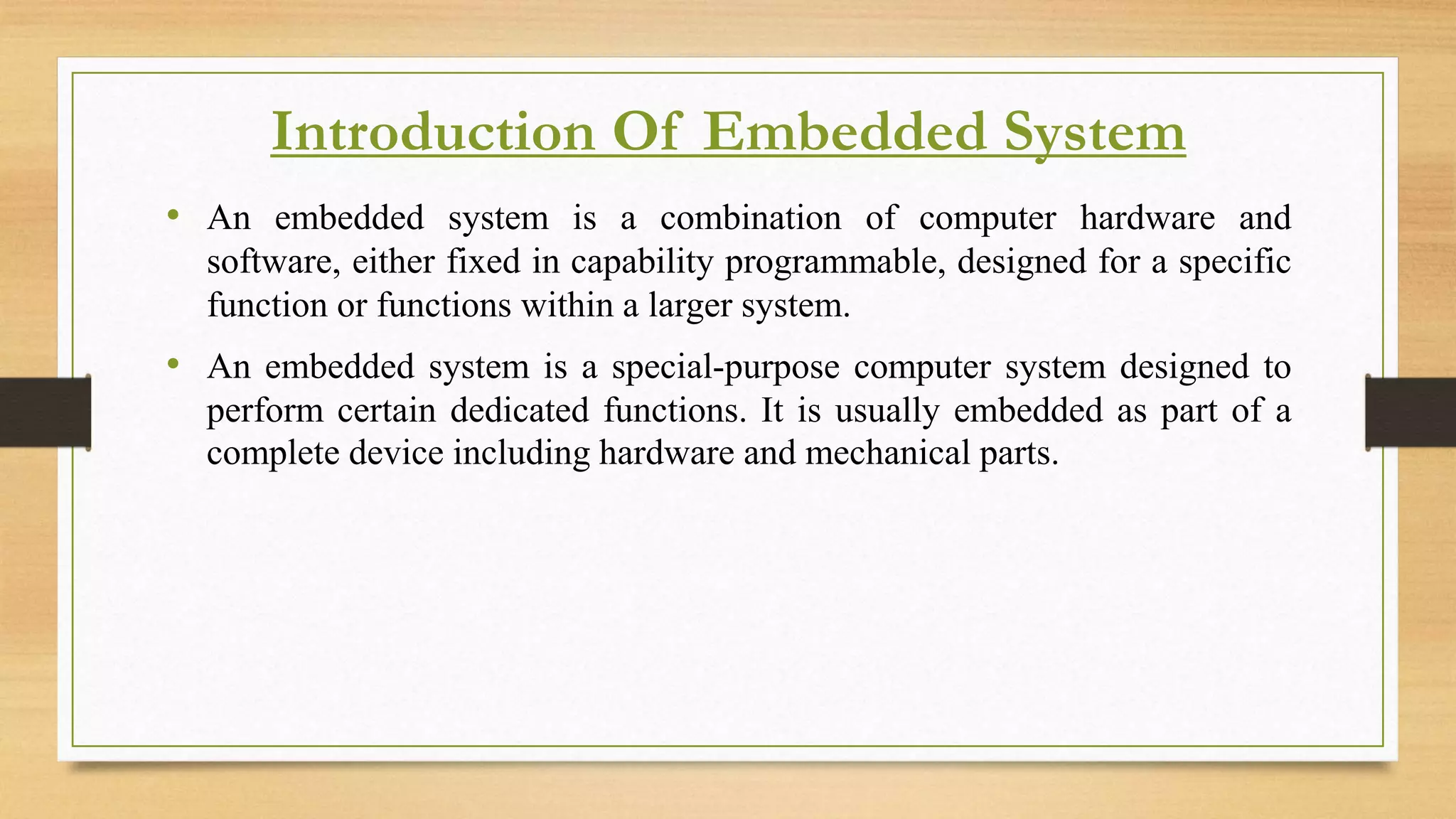 Introduction Of Embedded System

• An embedded system is a combination of computer hardware and software, either fixed in capability programmable, designed for a specific function or functions within a larger system.

• An embedded system is a special-purpose computer system designed to perform certain dedicated functions. It is usually embedded as part of a complete device including hardware and mechanical parts.